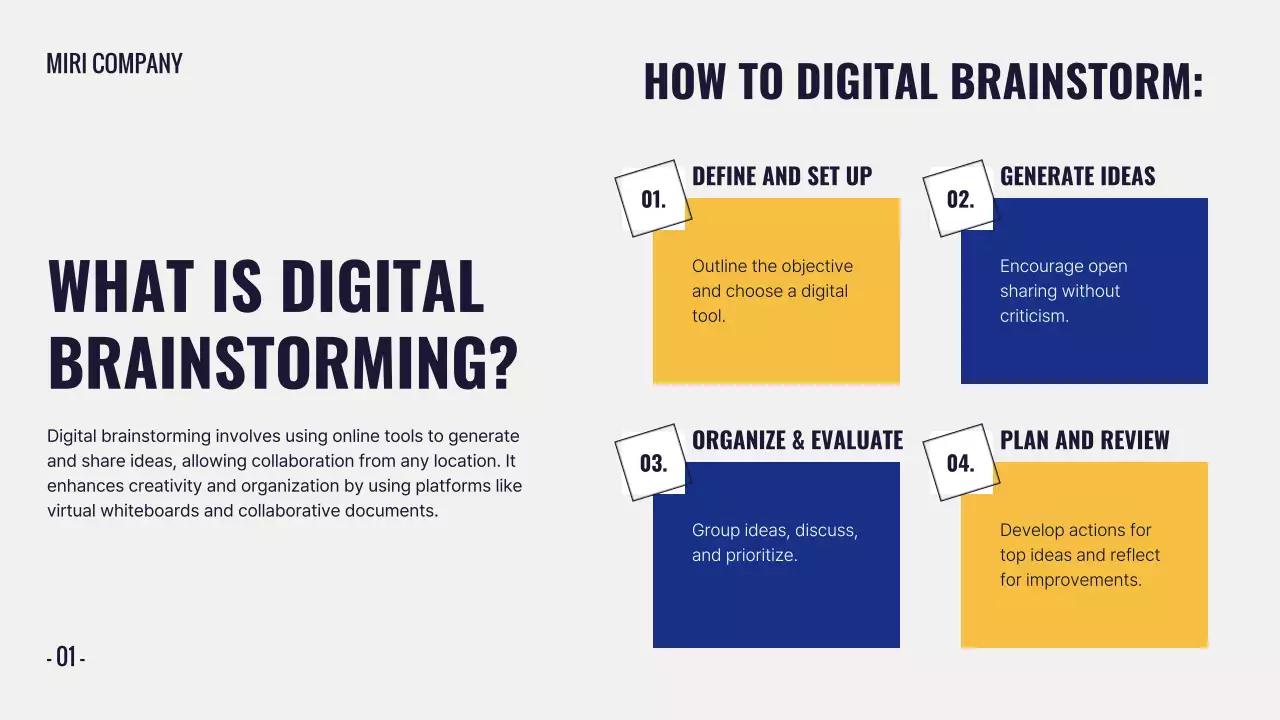 MIRI COMPANY

WHAT IS DIGITAL BRAINSTORMING?

Digital brainstorming involves using online tools to generate and share ideas, allowing collaboration from any location. It enhances creativity and organization by using platforms like virtual whiteboards and collaborative documents.

- 01 -

HOW TO DIGITAL BRAINSTORM:

01. DEFINE AND SET UP

Outline the objective and choose a digital tool.

02. GENERATE IDEAS

Encourage open sharing without criticism.

03. ORGANIZE & EVALUATE

Group ideas, discuss, and prioritize.

04. PLAN AND REVIEW

Develop actions for top ideas and reflect for improvements.